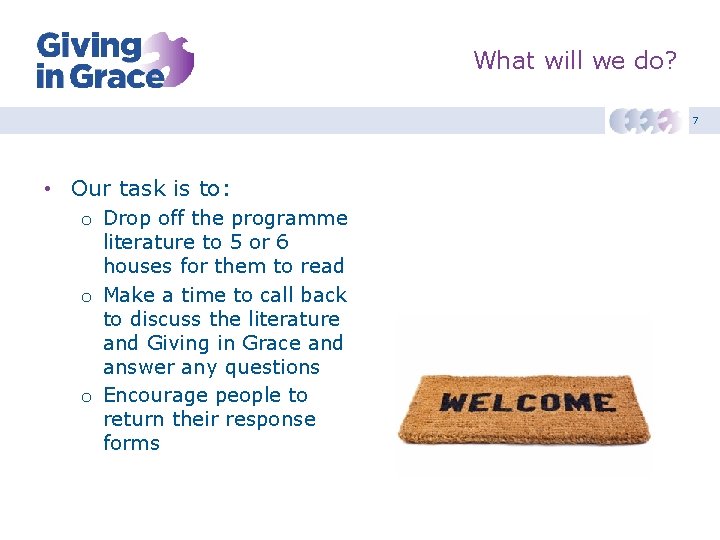 Giving in Grace

What will we do?

7

• Our task is to:
  o Drop off the programme literature to 5 or 6 houses for them to read
  o Make a time to call back to discuss the literature and Giving in Grace and answer any questions
  o Encourage people to return their response forms

WELCOME